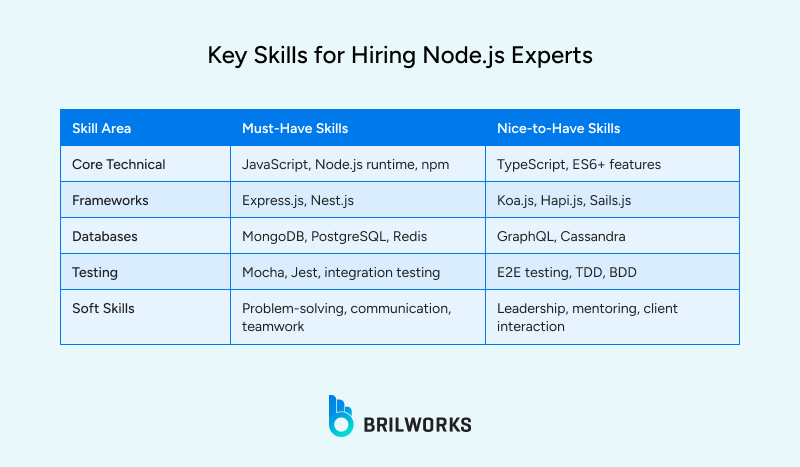 Key Skills for Hiring Node.js Experts

| Skill Area | Must-Have Skills | Nice-to-Have Skills |
|---|---|---|
| Core Technical | JavaScript, Node.js runtime, npm | TypeScript, ES6+ features |
| Frameworks | Express.js, Nest.js | Koa.js, Hapi.js, Sails.js |
| Databases | MongoDB, PostgreSQL, Redis | GraphQL, Cassandra |
| Testing | Mocha, Jest, integration testing | E2E testing, TDD, BDD |
| Soft Skills | Problem-solving, communication, teamwork | Leadership, mentoring, client interaction |

BRILWORKS